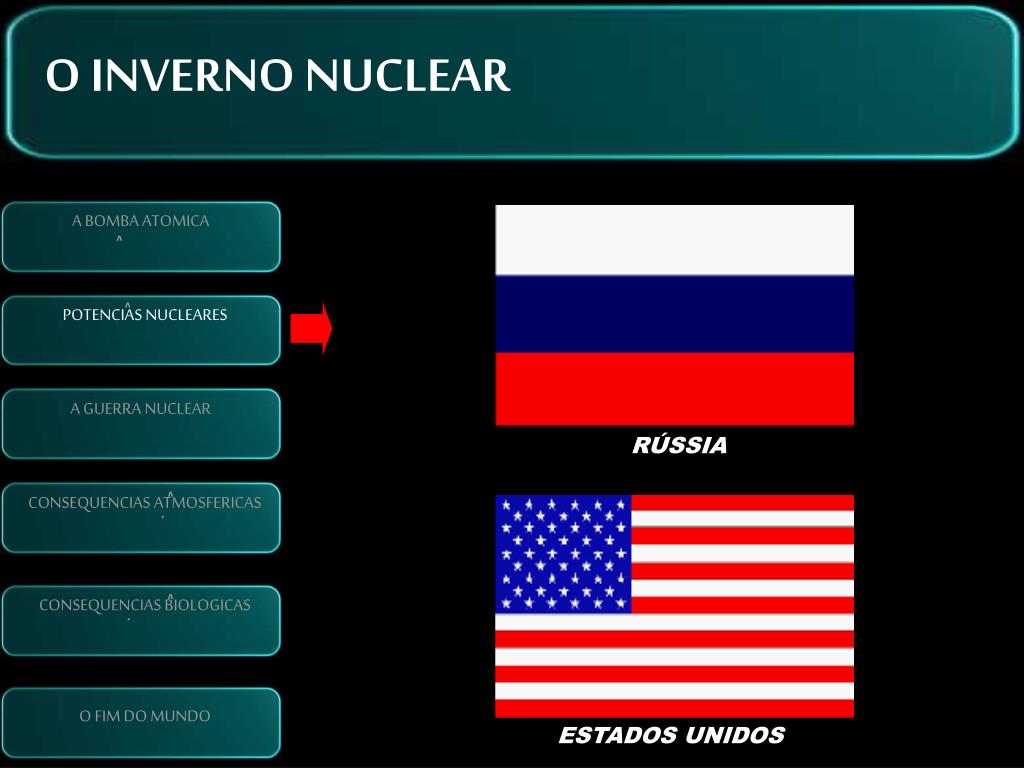 O INVERNO NUCLEAR

A BOMBA ATOMICA
^

POTENCIAS NUCLEARES
^

A GUERRA NUCLEAR

CONSEQUENCIAS ATMOSFERICAS
^ ´

CONSEQUENCIAS BIOLOGICAS
^ ´

O FIM DO MUNDO

RÚSSIA

ESTADOS UNIDOS